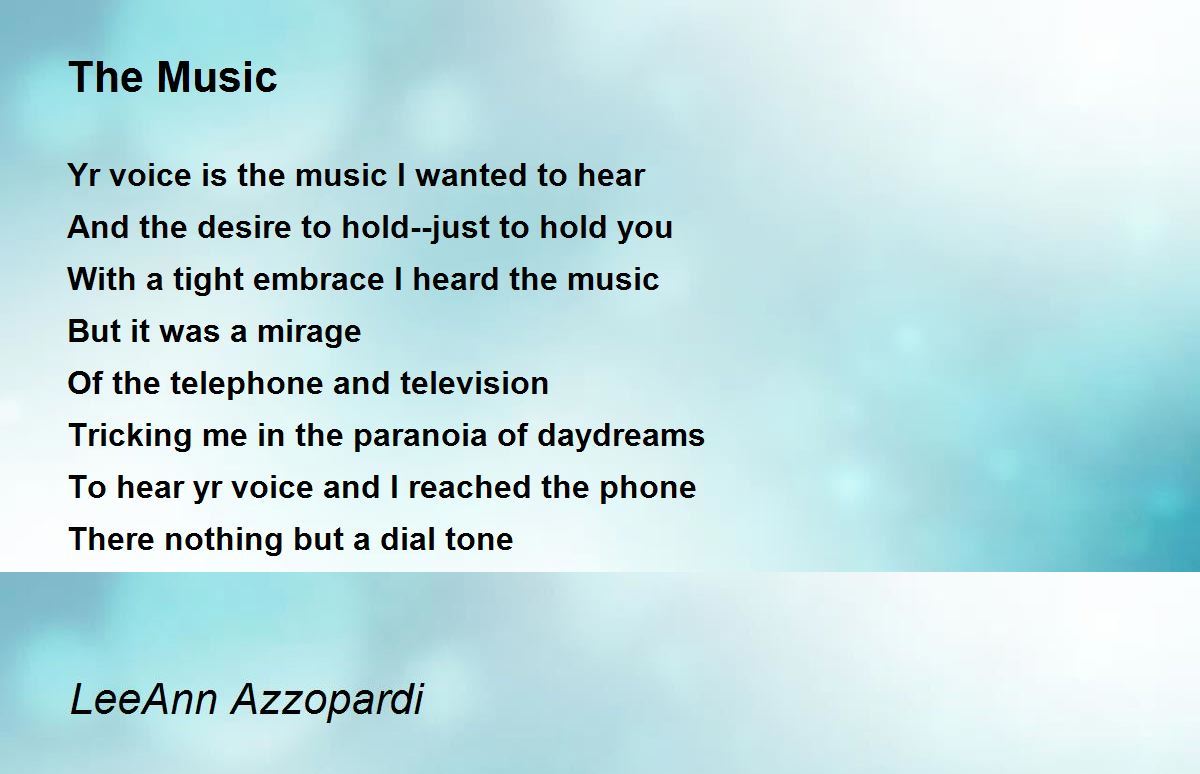 The Music

Yr voice is the music I wanted to hear
And the desire to hold--just to hold you
With a tight embrace I heard the music
But it was a mirage
Of the telephone and television
Tricking me in the paranoia of daydreams
To hear yr voice and I reached the phone
There nothing but a dial tone

LeeAnn Azzopardi